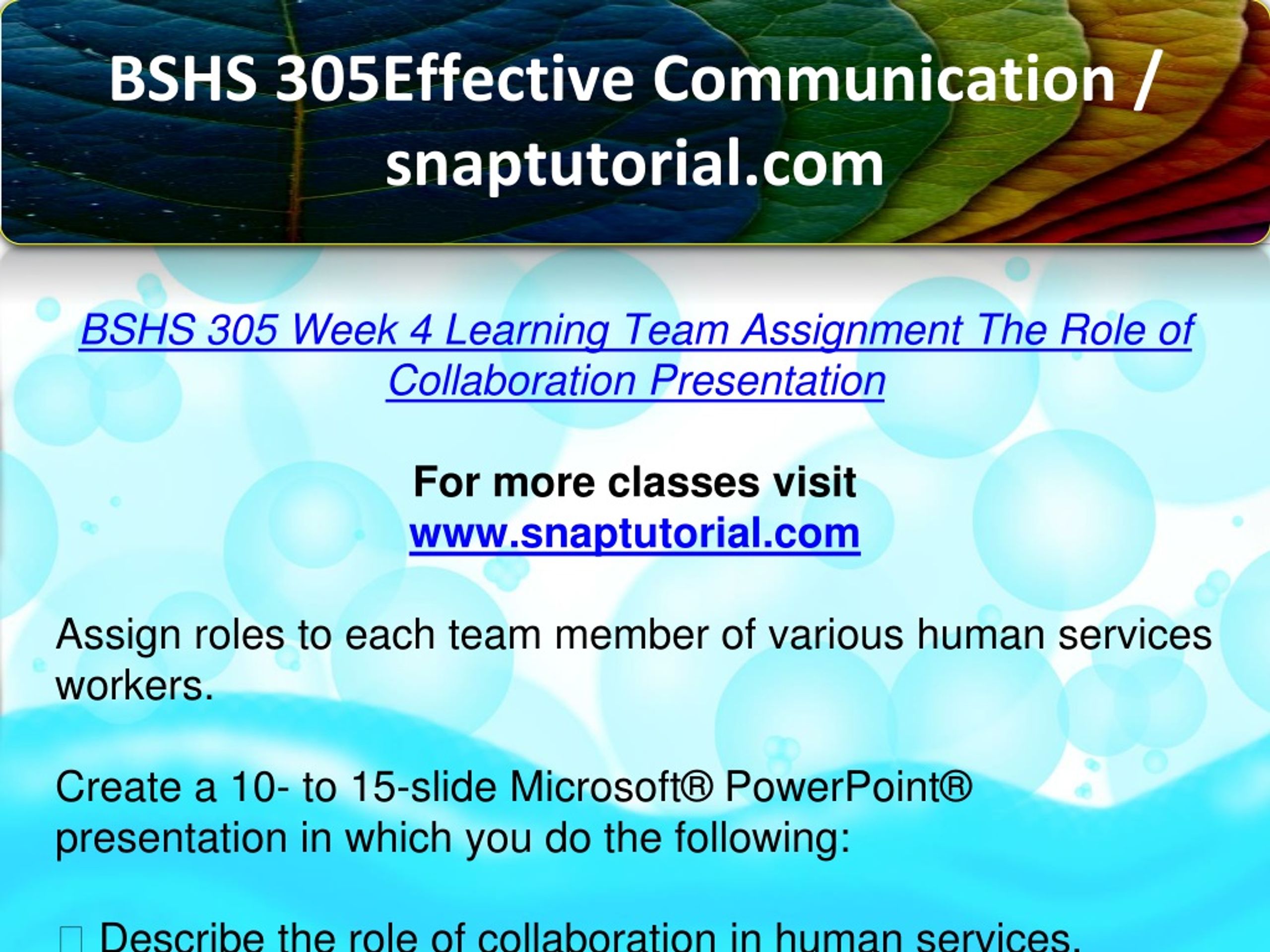 BSHS 305Effective Communication / snaptutorial.com

BSHS 305 Week 4 Learning Team Assignment The Role of Collaboration Presentation

For more classes visit
www.snaptutorial.com

Assign roles to each team member of various human services workers.

Create a 10- to 15-slide Microsoft® PowerPoint® presentation in which you do the following:

 Describe the role of collaboration in human services.